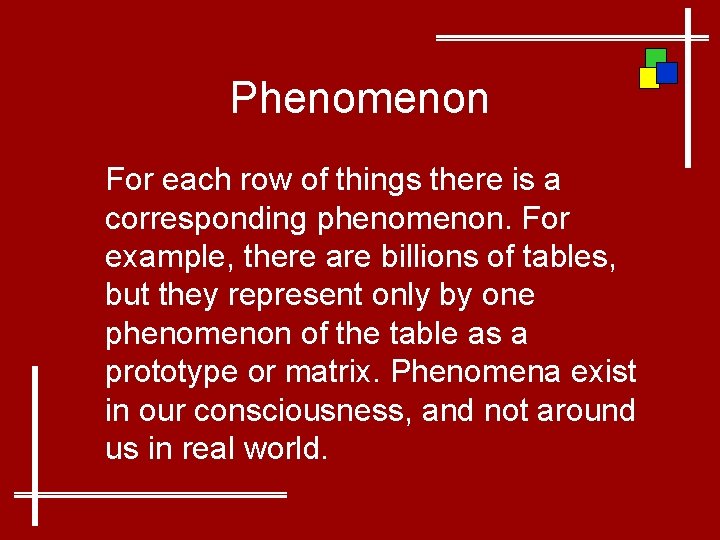 Phenomenon

For each row of things there is a corresponding phenomenon. For example, there are billions of tables, but they represent only by one phenomenon of the table as a prototype or matrix. Phenomena exist in our consciousness, and not around us in real world.